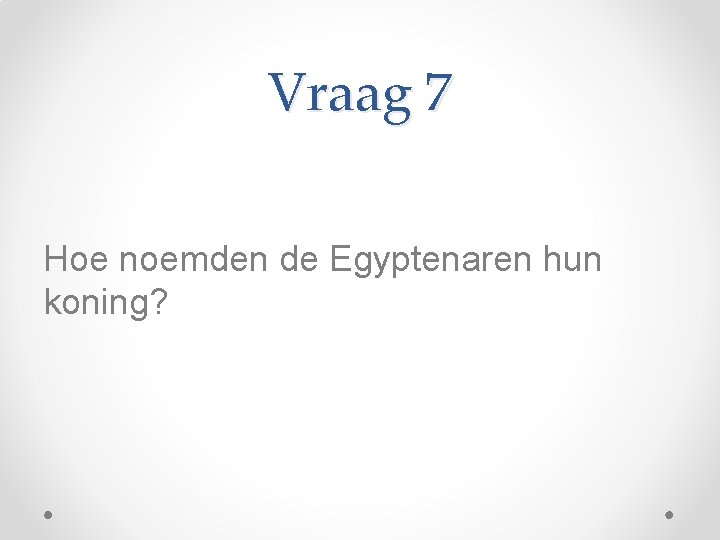 Vraag 7

Hoe noemden de Egyptenaren hun koning?